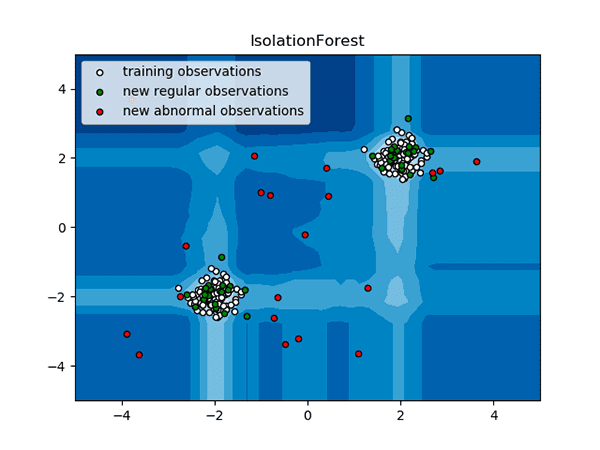 IsolationForest

training observations
new regular observations
new abnormal observations

4
2
0
−2
−4

−4
−2
0
2
4